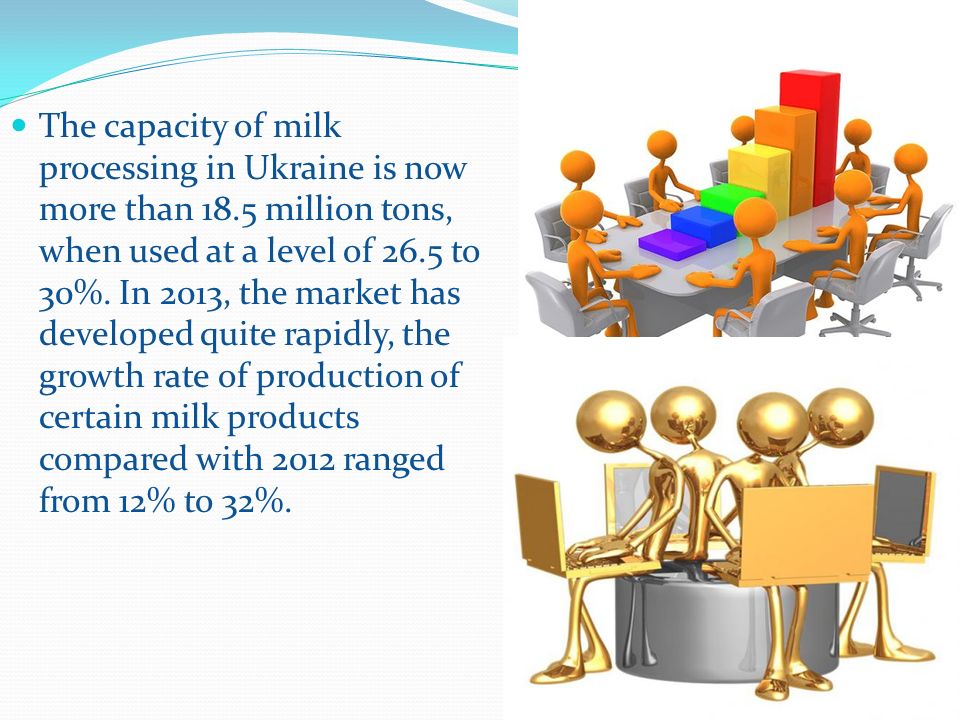 The capacity of milk processing in Ukraine is now more than 18.5 million tons, when used at a level of 26.5 to 30%. In 2013, the market has developed quite rapidly, the growth rate of production of certain milk products compared with 2012 ranged from 12% to 32%.